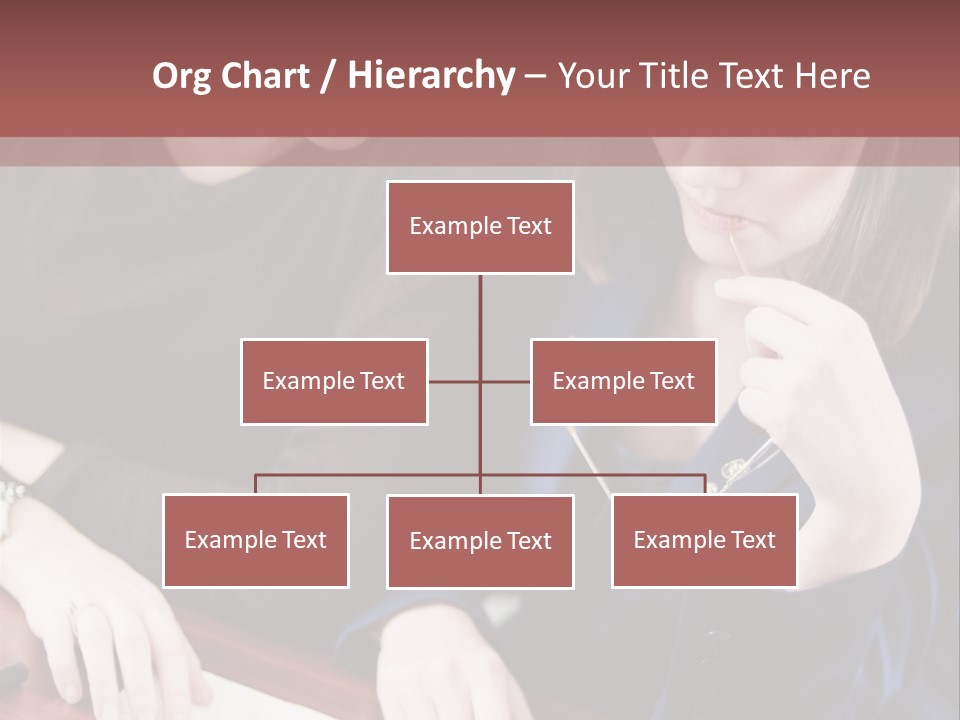 Org Chart / Hierarchy – Your Title Text Here

Example Text

Example Text

Example Text

Example Text

Example Text

Example Text